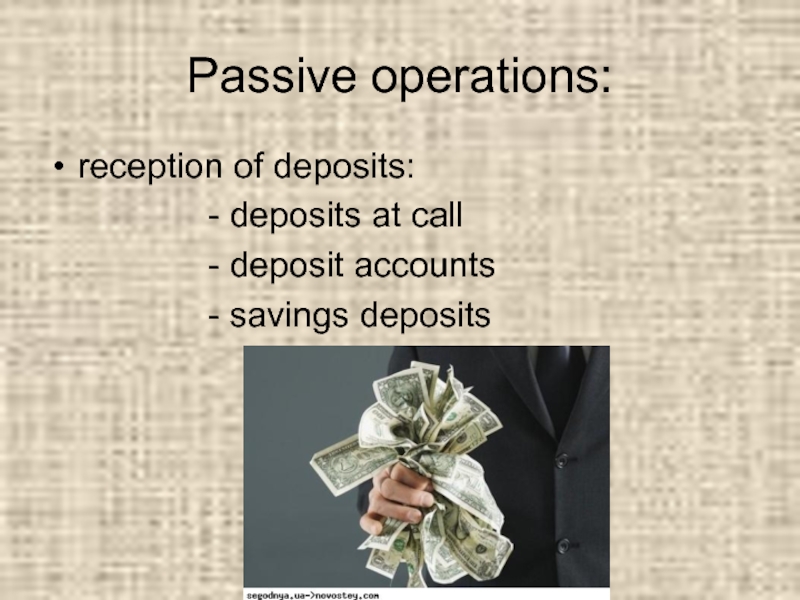 Passive operations:

• reception of deposits:
- deposits at call
- deposit accounts
- savings deposits

segodnya.ua->novostey.com